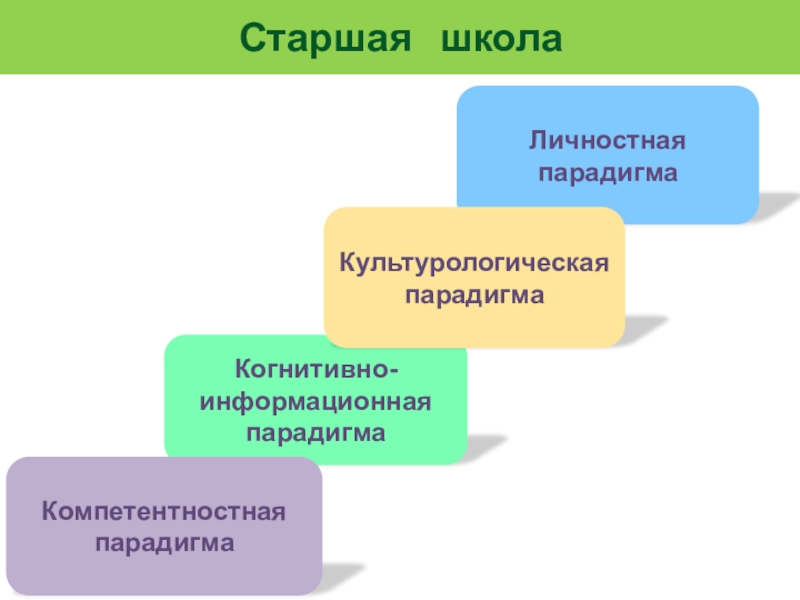 Старшая  школа

Личностная парадигма

Культурологическая парадигма

Когнитивно-информационная парадигма

Компетентностная парадигма